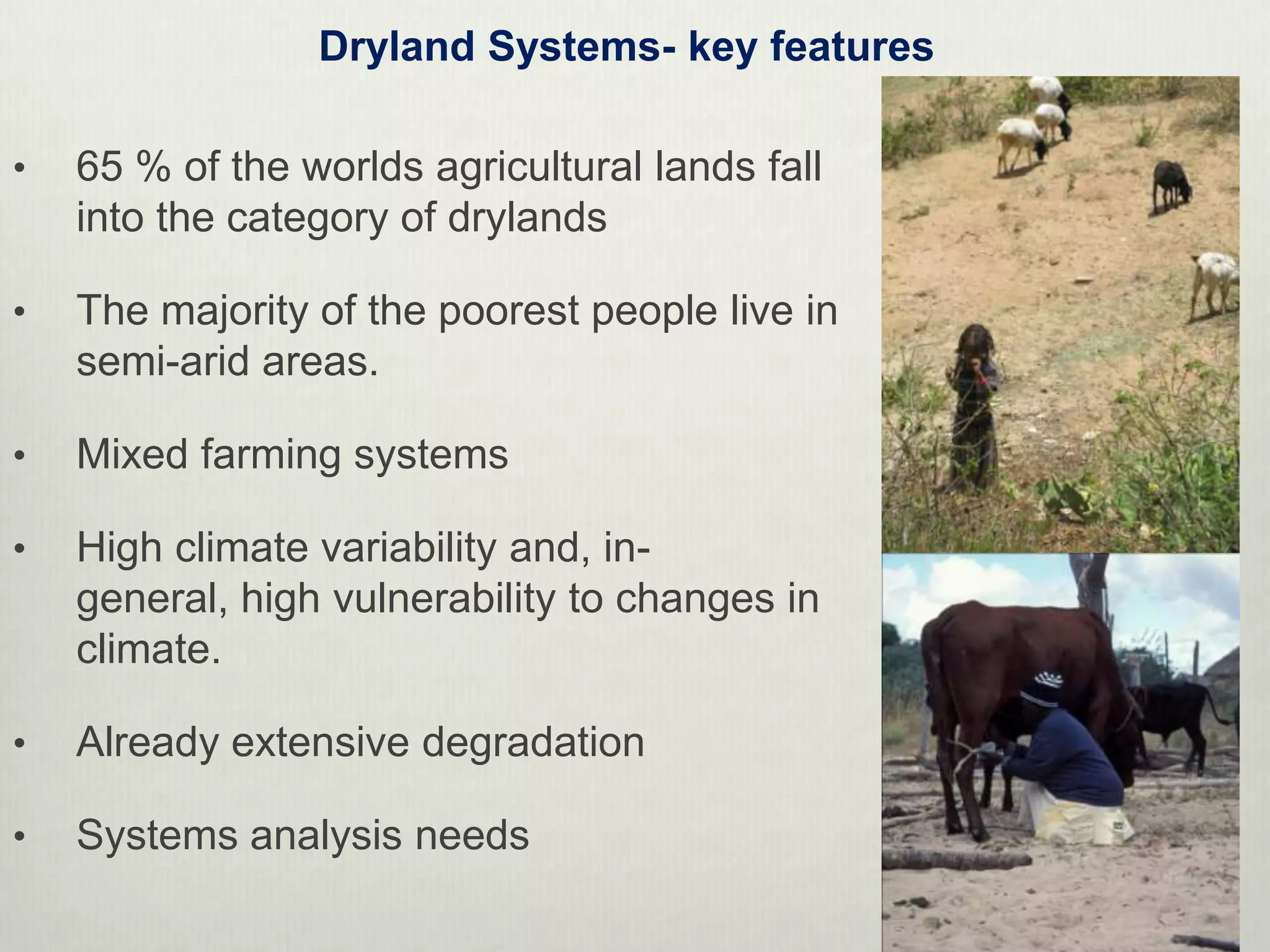 Dryland Systems- key features

• 65 % of the worlds agricultural lands fall into the category of drylands

• The majority of the poorest people live in semi-arid areas.

• Mixed farming systems

• High climate variability and, in-general, high vulnerability to changes in climate.

• Already extensive degradation

• Systems analysis needs